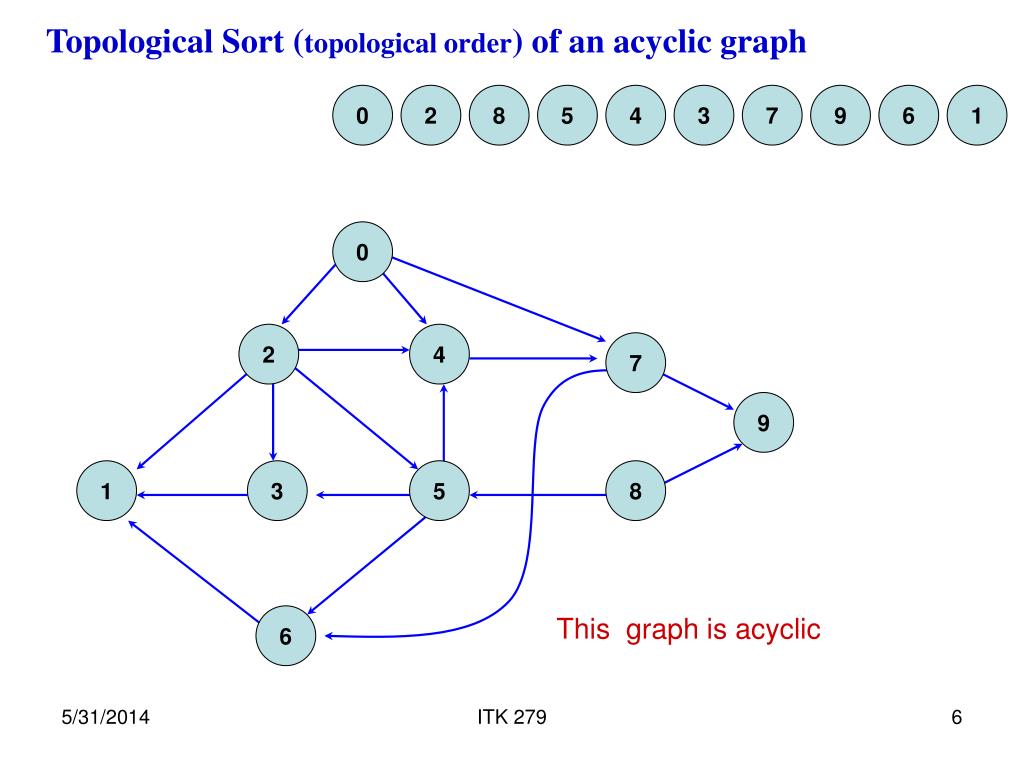 Topological Sort (topological order) of an acyclic graph

0 2 8 5 4 3 7 9 6 1

0

2

4

7

9

1

3

5

8

6

This graph is acyclic

5/31/2014

ITK 279

6